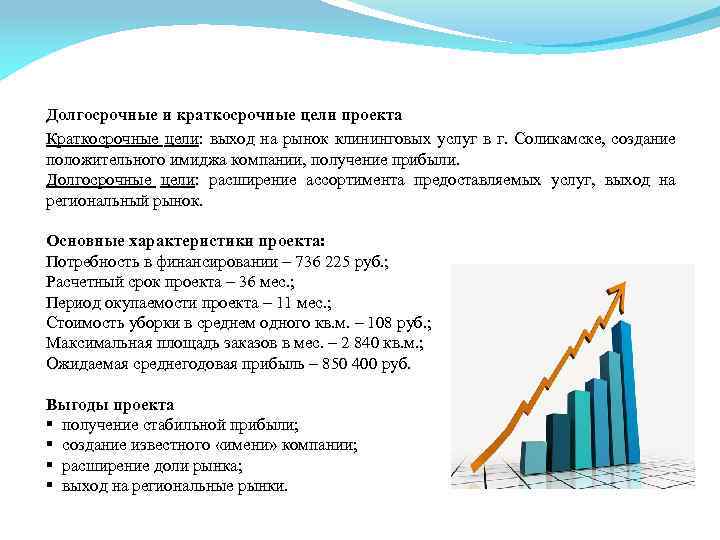 Долгосрочные и краткосрочные цели проекта

Краткосрочные цели: выход на рынок клининговых услуг в г. Соликамске, создание положительного имиджа компании, получение прибыли.
Долгосрочные цели: расширение ассортимента предоставляемых услуг, выход на региональный рынок.

Основные характеристики проекта:
Потребность в финансировании – 736 225 руб.;
Расчетный срок проекта – 36 мес.;
Период окупаемости проекта – 11 мес.;
Стоимость уборки в среднем одного кв.м. – 108 руб.;
Максимальная площадь заказов в мес. – 2 840 кв.м.;
Ожидаемая среднегодовая прибыль – 850 400 руб.

Выгоды проекта
▪ получение стабильной прибыли;
▪ создание известного «имени» компании;
▪ расширение доли рынка;
▪ выход на региональные рынки.